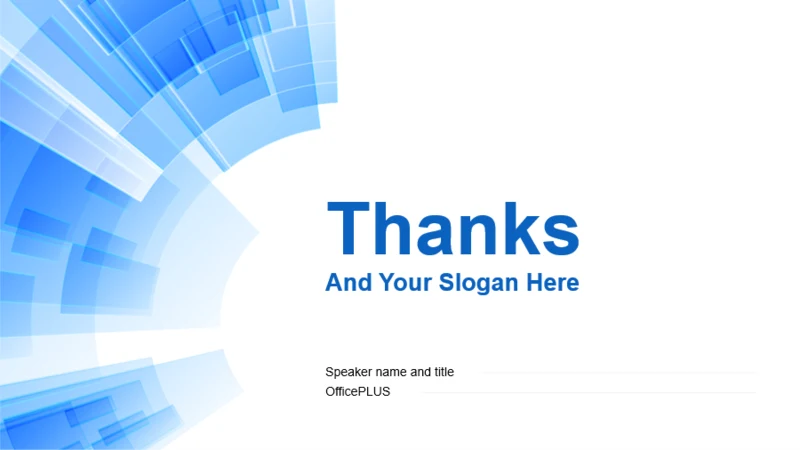 Thanks
And Your Slogan Here

Speaker name and title
OfficePLUS